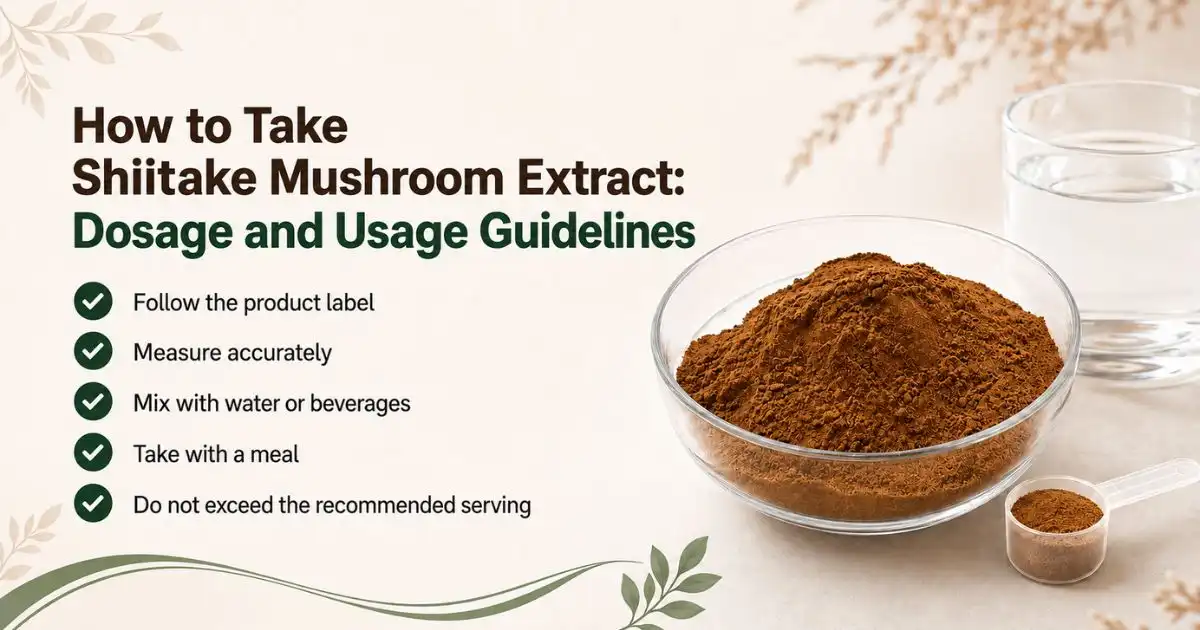 How to Take Shiitake Mushroom Extract: Dosage and Usage Guidelines

Follow the product label

Measure accurately

Mix with water or beverages

Take with a meal

Do not exceed the recommended serving